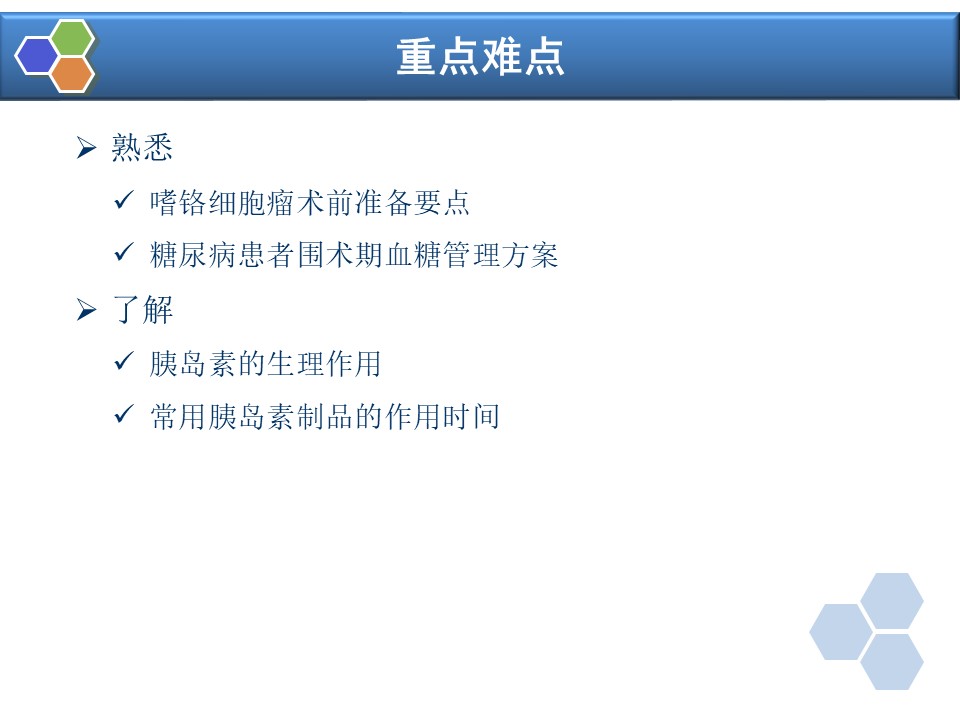 重点难点

➢ 熟悉

✓ 嗜铬细胞瘤术前准备要点

✓ 糖尿病患者围术期血糖管理方案

➢ 了解

✓ 胰岛素的生理作用

✓ 常用胰岛素制品的作用时间